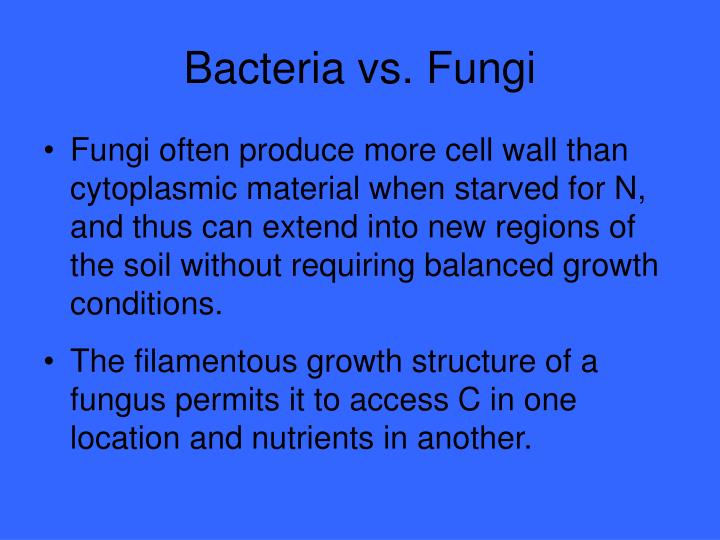 Bacteria vs. Fungi

• Fungi often produce more cell wall than cytoplasmic material when starved for N, and thus can extend into new regions of the soil without requiring balanced growth conditions.

• The filamentous growth structure of a fungus permits it to access C in one location and nutrients in another.